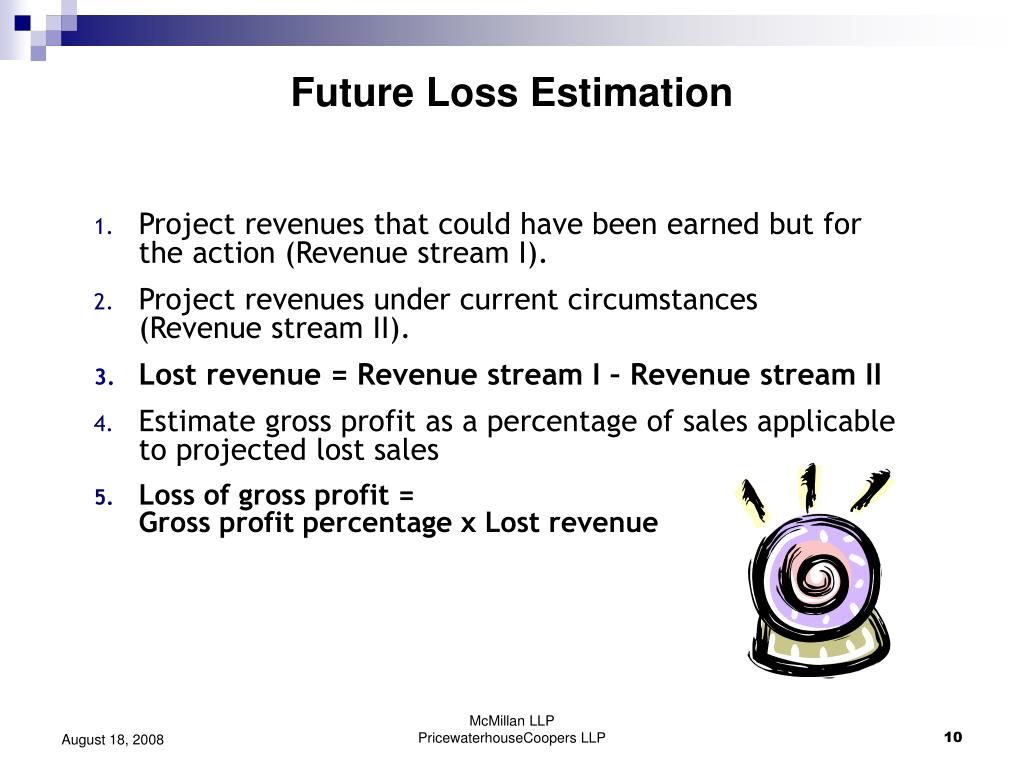 Future Loss Estimation

1. Project revenues that could have been earned but for the action (Revenue stream I).
2. Project revenues under current circumstances (Revenue stream II).
3. Lost revenue = Revenue stream I – Revenue stream II
4. Estimate gross profit as a percentage of sales applicable to projected lost sales
5. Loss of gross profit = Gross profit percentage x Lost revenue

August 18, 2008

McMillan LLP
PricewaterhouseCoopers LLP

10